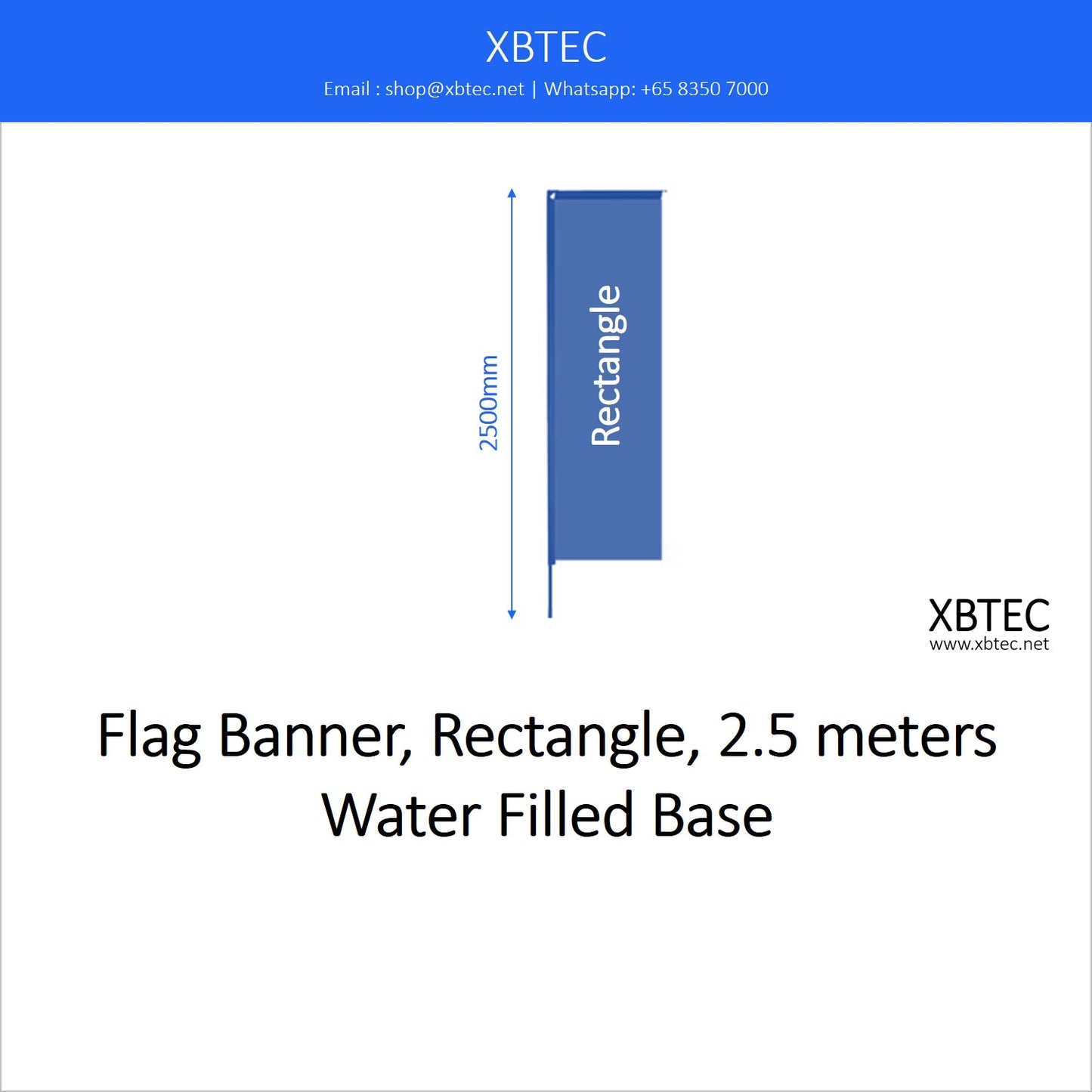 XBTEC

Email : shop@xbtec.net | Whatsapp: +65 8350 7000

2500mm

Rectangle

XBTEC
www.xbtec.net

Flag Banner, Rectangle, 2.5 meters
Water Filled Base